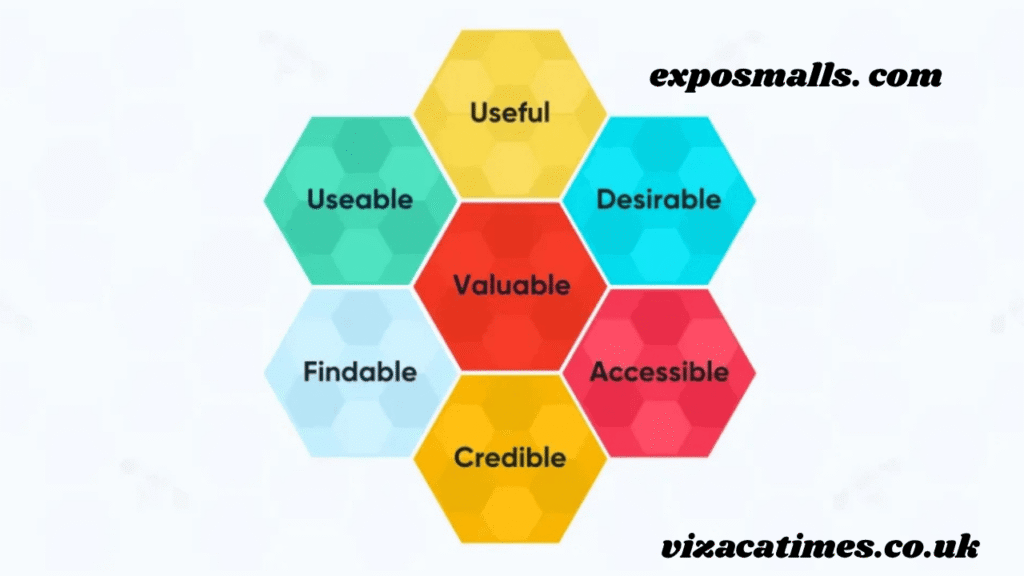 exposmalls. com

Useful

Useable

Desirable

Valuable

Findable

Accessible

Credible

vizacatimes.co.uk